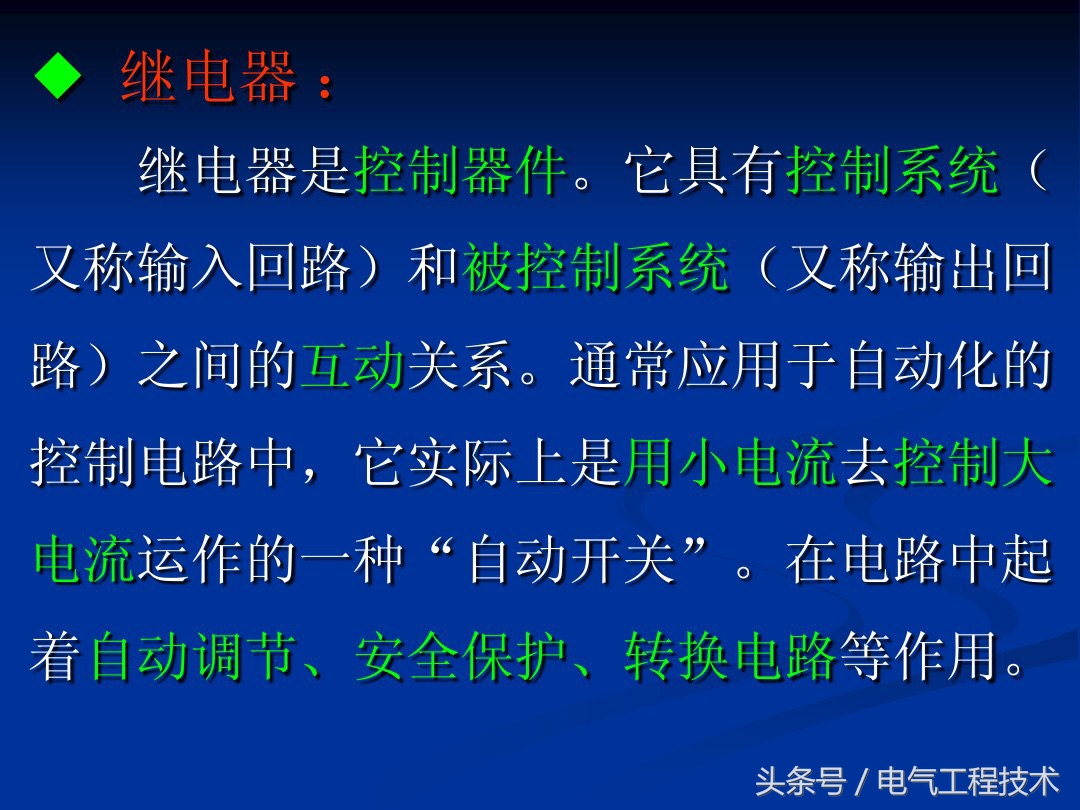 ◆ 继电器：

继电器是控制器件。它具有控制系统（又称输入回路）和被控制系统（又称输出回路）之间的互动关系。通常应用于自动化的控制电路中，它实际上是用小电流去控制大电流运作的一种“自动开关”。在电路中起着自动调节、安全保护、转换电路等作用。

头条号 / 电气工程技术